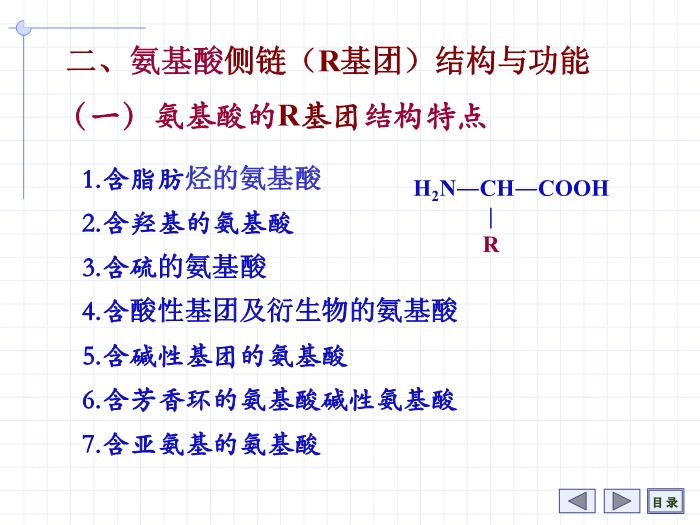 二、氨基酸侧链（R基团）结构与功能

（一）氨基酸的R基团结构特点

1.含脂肪烃的氨基酸

2.含羟基的氨基酸

3.含硫的氨基酸

4.含酸性基团及衍生物的氨基酸

5.含碱性基团的氨基酸

6.含芳香环的氨基酸碱性氨基酸

7.含亚氨基的氨基酸

$H_2N—CH—COOH$
|
R

目录